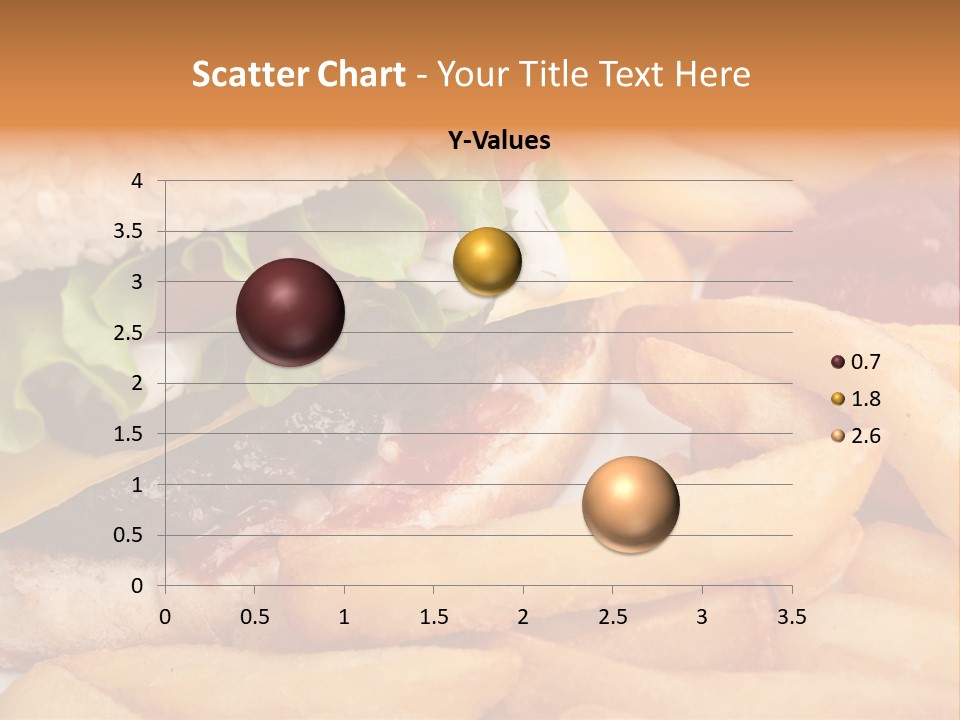 Scatter Chart - Your Title Text Here

Y-Values

4
3.5
3
2.5
2
1.5
1
0.5
0

0 0.5 1 1.5 2 2.5 3 3.5

0.7
1.8
2.6